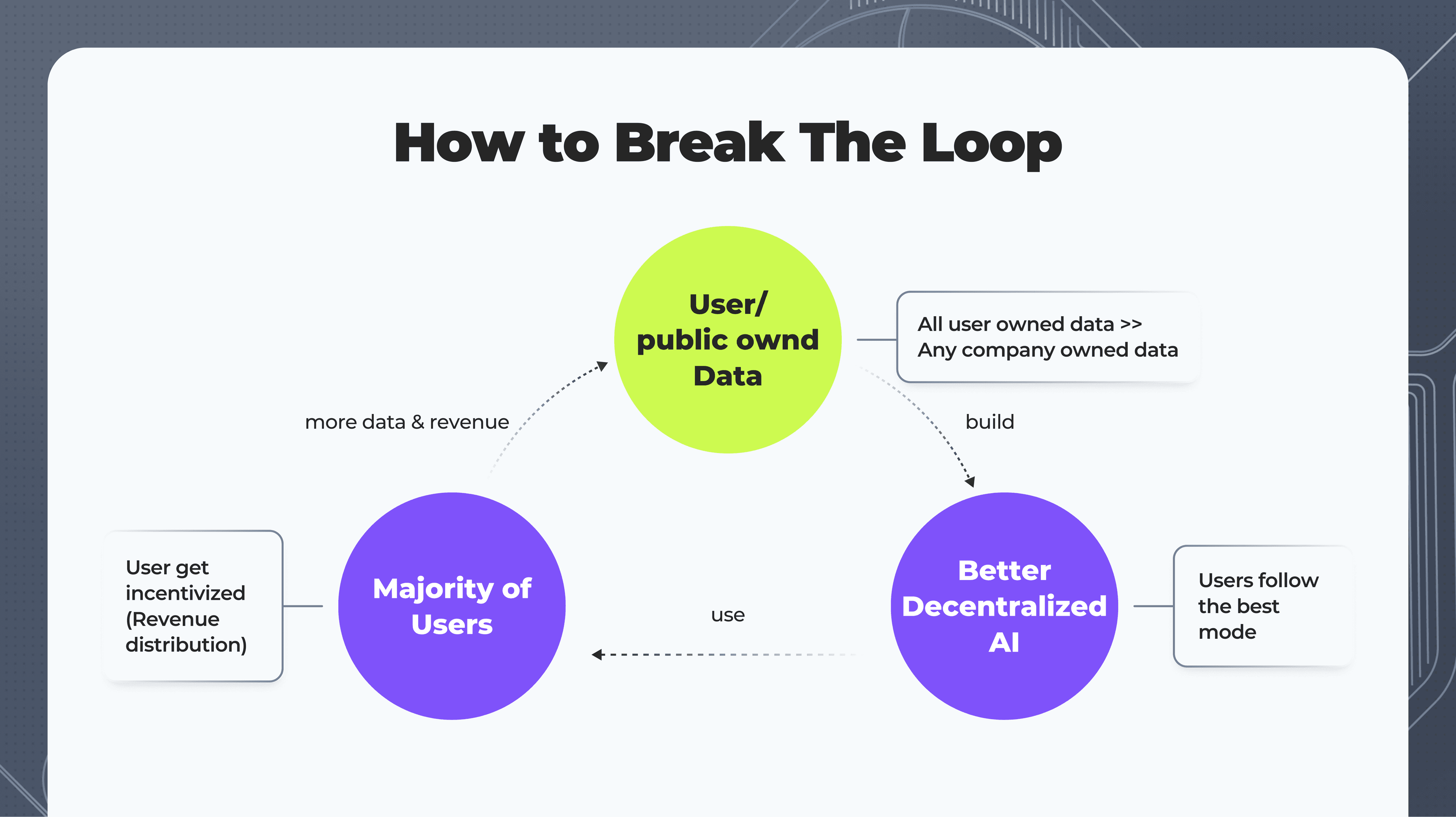 How to Break The Loop

User/ public ownd Data

All user owned data >> Any company owned data

more data & revenue

build

User get incentivized (Revenue distribution)

Majority of Users

use

Better Decentralized AI

Users follow the best mode